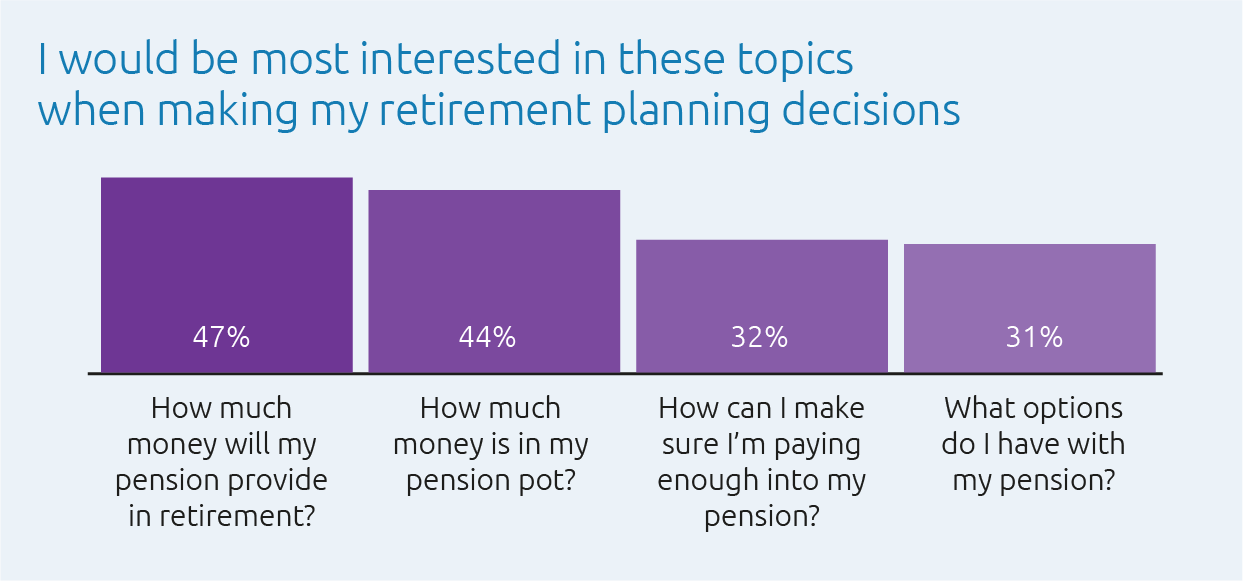 I would be most interested in these topics when making my retirement planning decisions

47%

44%

32%

31%

How much money will my pension provide in retirement?

How much money is in my pension pot?

How can I make sure I'm paying enough into my pension?

What options do I have with my pension?